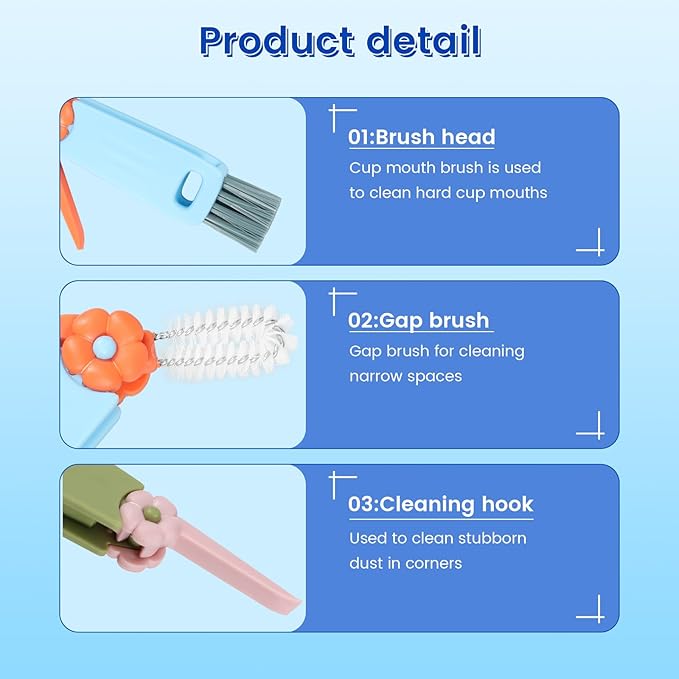 Product detail

01:Brush head
Cup mouth brush is used to clean hard cup mouths

02:Gap brush
Gap brush for cleaning narrow spaces

03:Cleaning hook
Used to clean stubborn dust in corners